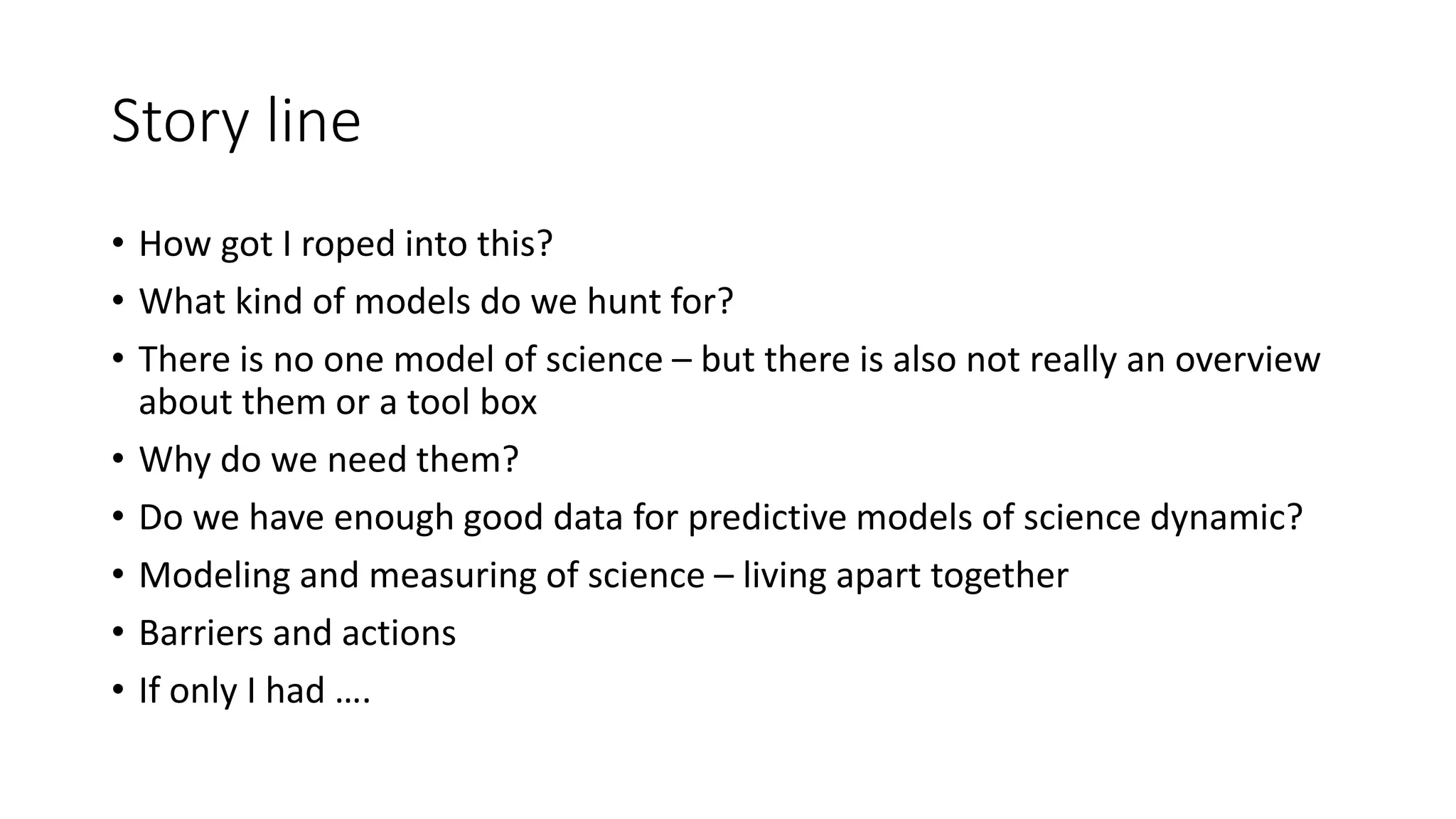 Story line

• How got I roped into this?
• What kind of models do we hunt for?
• There is no one model of science – but there is also not really an overview about them or a tool box
• Why do we need them?
• Do we have enough good data for predictive models of science dynamic?
• Modeling and measuring of science – living apart together
• Barriers and actions
• If only I had ….